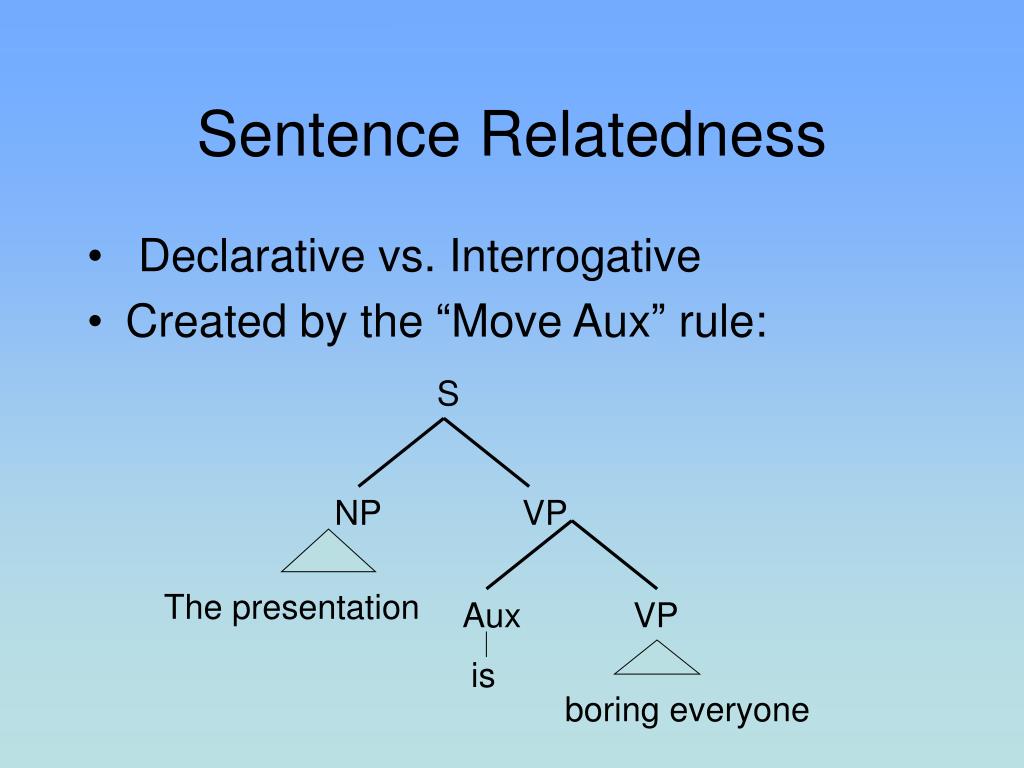 Sentence Relatedness

• Declarative vs. Interrogative
• Created by the “Move Aux” rule:

S

NP

VP

The presentation

Aux

VP

is

boring everyone